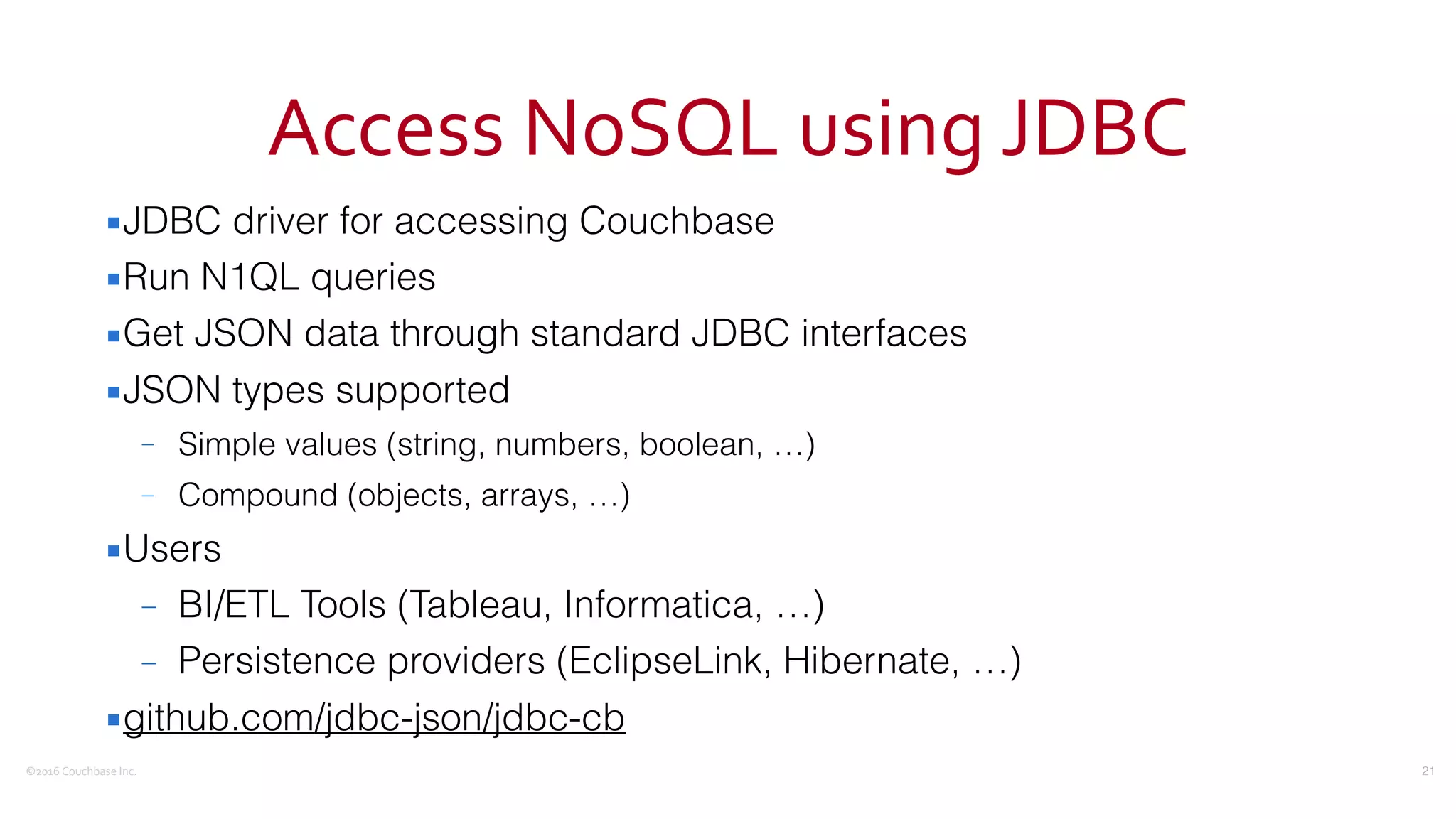 Access NoSQL using JDBC

▪JDBC driver for accessing Couchbase

▪Run N1QL queries

▪Get JSON data through standard JDBC interfaces

▪JSON types supported

– Simple values (string, numbers, boolean, …)

– Compound (objects, arrays, …)

▪Users

– BI/ETL Tools (Tableau, Informatica, …)

– Persistence providers (EclipseLink, Hibernate, …)

▪github.com/jdbc-json/jdbc-cb

©2016 Couchbase Inc.

21